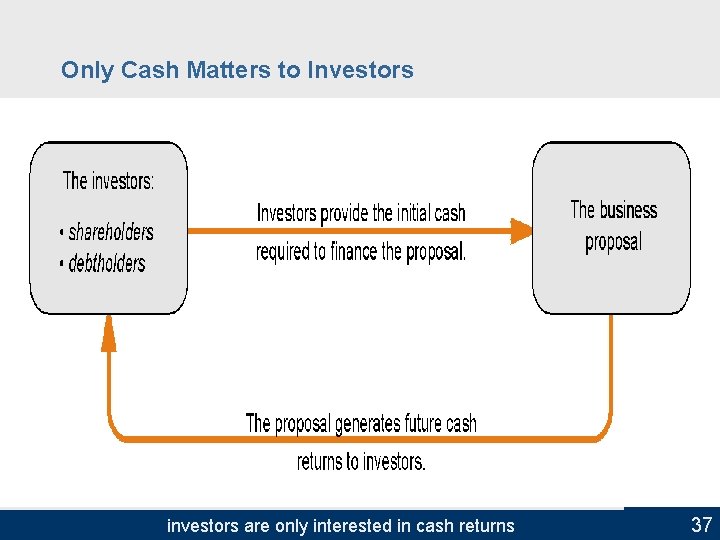 Only Cash Matters to Investors

The investors:

• shareholders
• debtholders

Investors provide the initial cash required to finance the proposal.

The business proposal

The proposal generates future cash returns to investors.

investors are only interested in cash returns

37